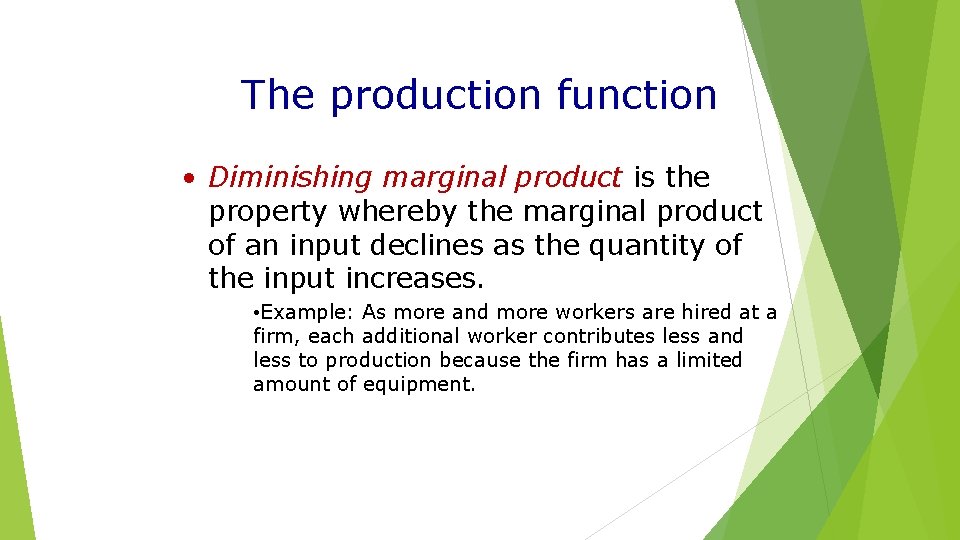 The production function

• Diminishing marginal product is the property whereby the marginal product of an input declines as the quantity of the input increases.

• Example: As more and more workers are hired at a firm, each additional worker contributes less and less to production because the firm has a limited amount of equipment.